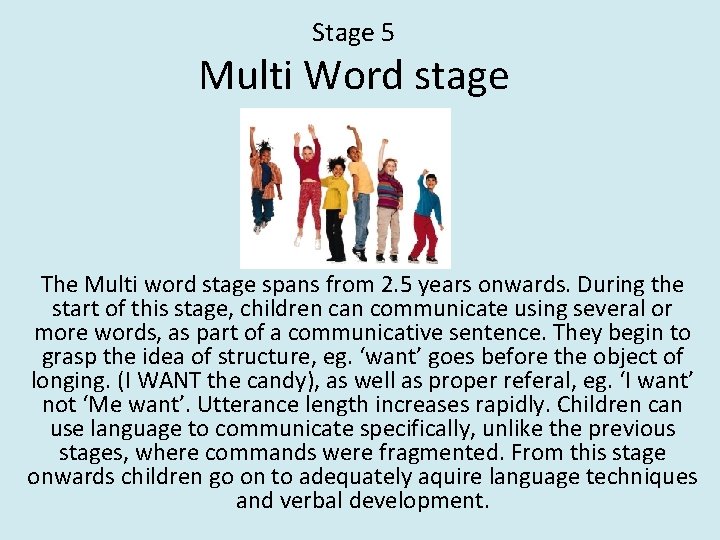 Stage 5
Multi Word stage

The Multi word stage spans from 2.5 years onwards. During the start of this stage, children can communicate using several or more words, as part of a communicative sentence. They begin to grasp the idea of structure, eg. ‘want’ goes before the object of longing. (I WANT the candy), as well as proper referal, eg. ‘I want’ not ‘Me want’. Utterance length increases rapidly. Children can use language to communicate specifically, unlike the previous stages, where commands were fragmented. From this stage onwards children go on to adequately aquire language techniques and verbal development.